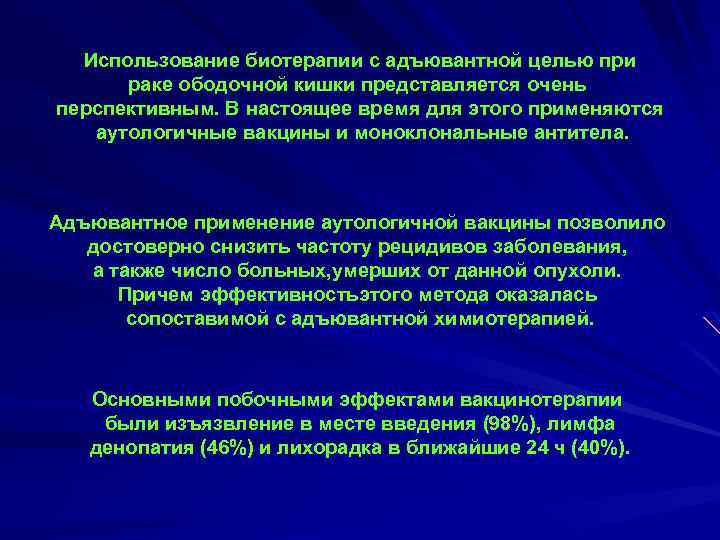 Использование биотерапии с адъювантной целью при раке ободочной кишки представляется очень перспективным. В настоящее время для этого применяются аутологичные вакцины и моноклональные антитела.

Адъювантное применение аутологичной вакцины позволило достоверно снизить частоту рецидивов заболевания, а также число больных,умерших от данной опухоли. Причем эффективностьэтого метода оказалась сопоставимой с адъювантной химиотерапией.

Основными побочными эффектами вакцинотерапии были изъязвление в месте введения (98%), лимфа денопатия (46%) и лихорадка в ближайшие 24 ч (40%).